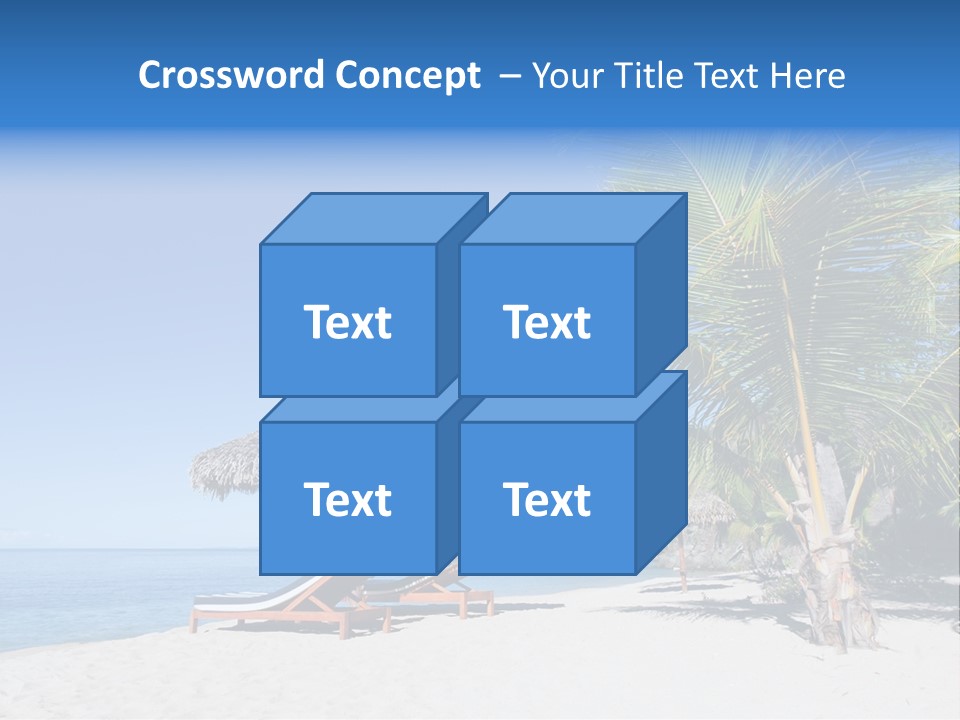 Crossword Concept – Your Title Text Here

Text

Text

Text

Text